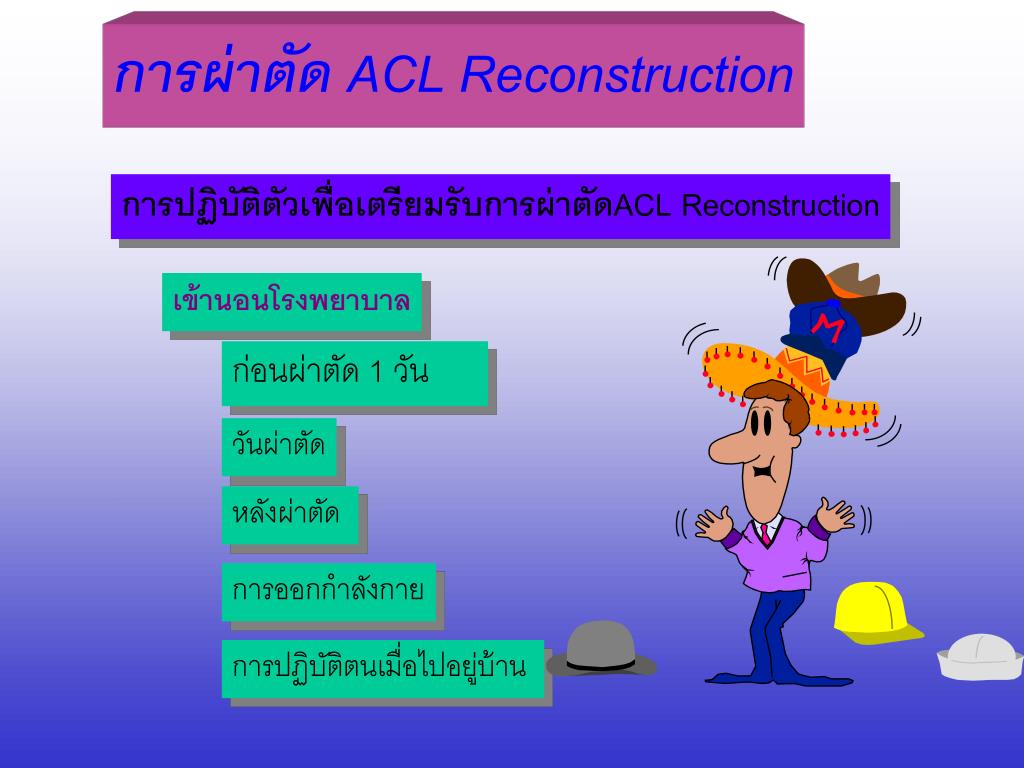 การผ่าตัด ACL Reconstruction

การปฏิบัติตัวเพื่อเตรียมรับการผ่าตัดACL Reconstruction

เข้านอนโรงพยาบาล

ก่อนผ่าตัด 1 วัน

วันผ่าตัด

หลังผ่าตัด

การออกกำลังกาย

การปฏิบัติตนเมื่อไปอยู่บ้าน

M